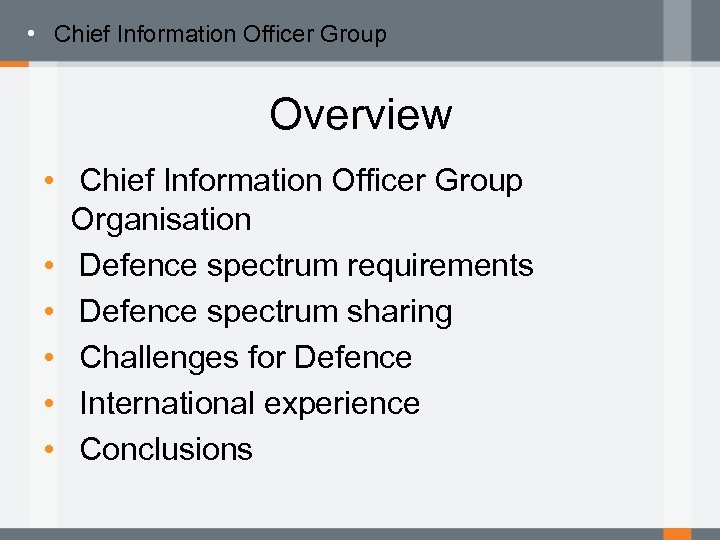 • Chief Information Officer Group

Overview

• Chief Information Officer Group Organisation
• Defence spectrum requirements
• Defence spectrum sharing
• Challenges for Defence
• International experience
• Conclusions